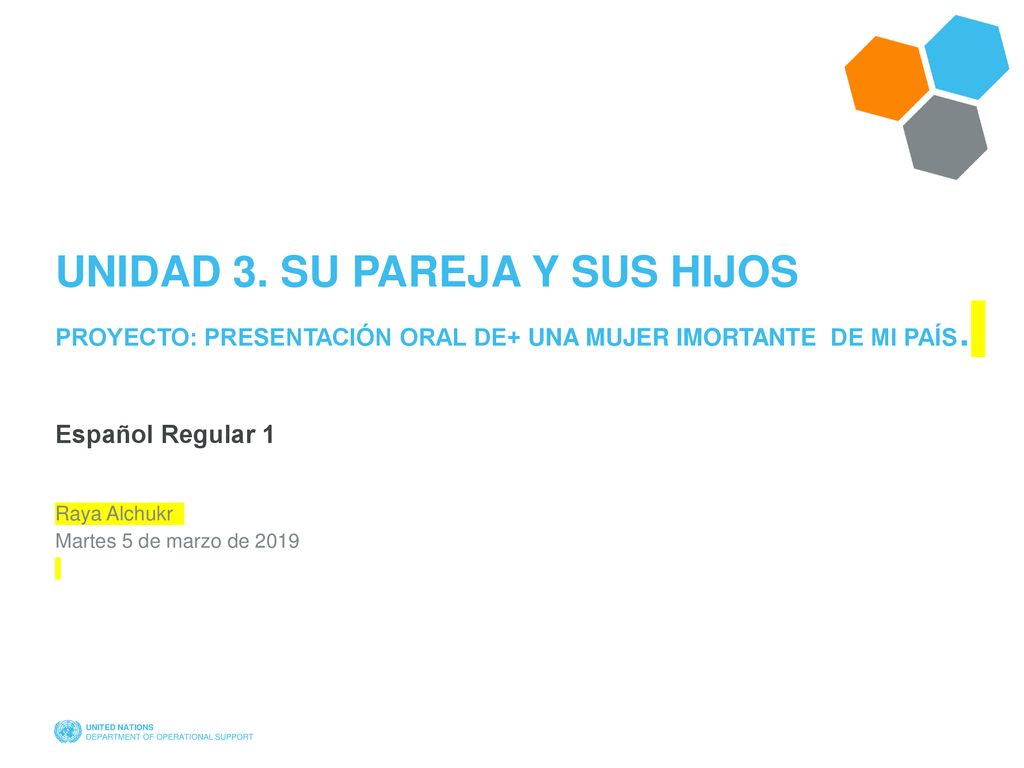 UNIDAD 3. SU PAREJA Y SUS HIJOS

PROYECTO: PRESENTACIÓN ORAL DE+ UNA MUJER IMORTANTE DE MI PAÍS.

Español Regular 1

Raya Alchukr
Martes 5 de marzo de 2019

UNITED NATIONS
DEPARTMENT OF OPERATIONAL SUPPORT